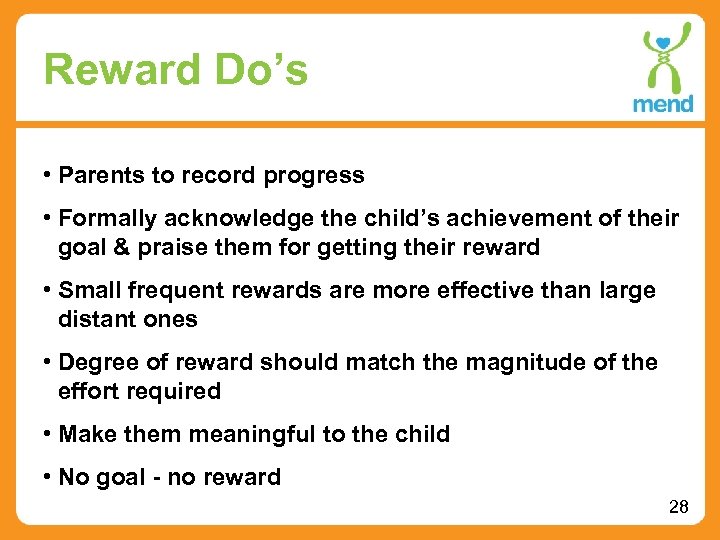 Reward Do’s

mend

• Parents to record progress

• Formally acknowledge the child’s achievement of their goal & praise them for getting their reward

• Small frequent rewards are more effective than large distant ones

• Degree of reward should match the magnitude of the effort required

• Make them meaningful to the child

• No goal - no reward

28